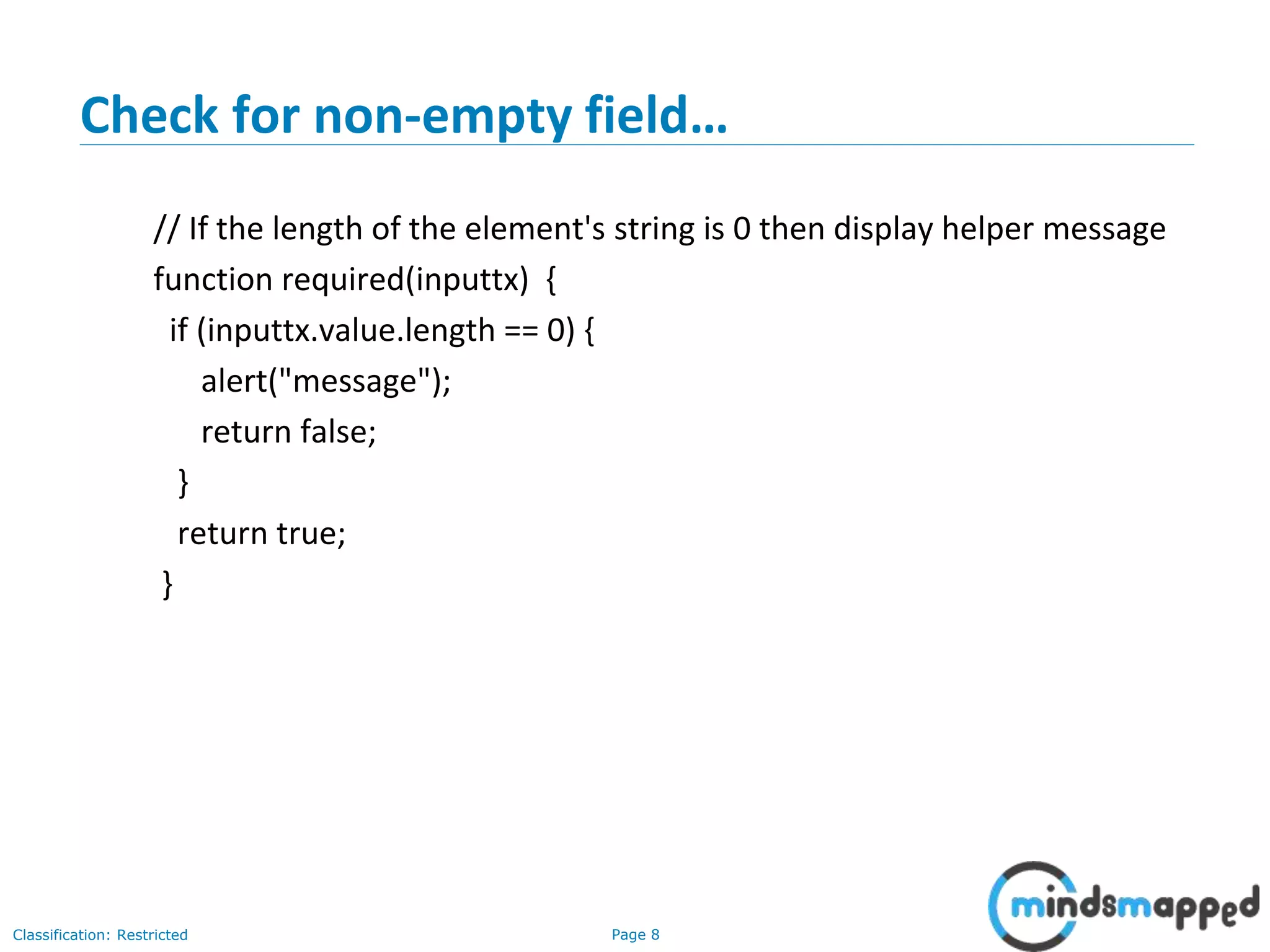 Check for non-empty field…

// If the length of the element's string is 0 then display helper message
function required(inputtx) {
if (inputtx.value.length == 0) {
alert("message");
return false;
}
return true;
}

Classification: Restricted

Page 8

mindsmapped